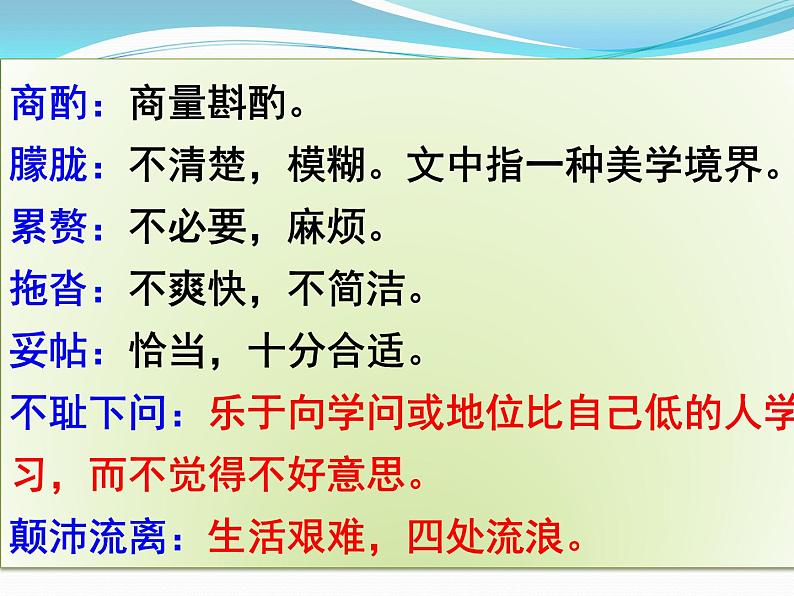 商酌：商量斟酌。
朦胧：不清楚，模糊。文中指一种美学境界。
累赘：不必要，麻烦。
拖沓：不爽快，不简洁。
妥帖：恰当，十分合适。
不耻下问：乐于向学问或地位比自己低的人学习，而不觉得不好意思。
颠沛流离：生活艰难，四处流浪。